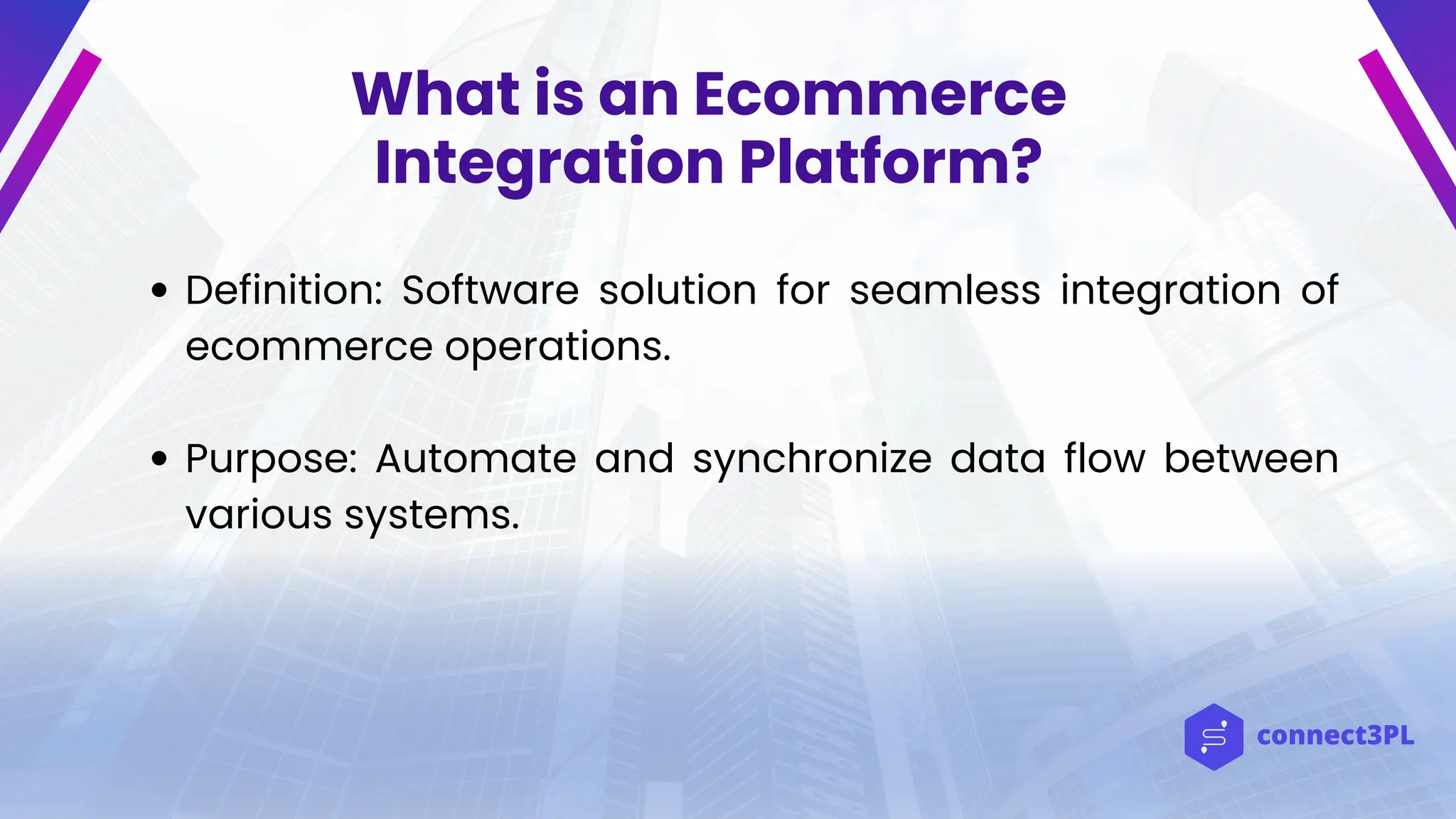 What is an Ecommerce Integration Platform?

• Definition: Software solution for seamless integration of ecommerce operations.

• Purpose: Automate and synchronize data flow between various systems.

connect3PL